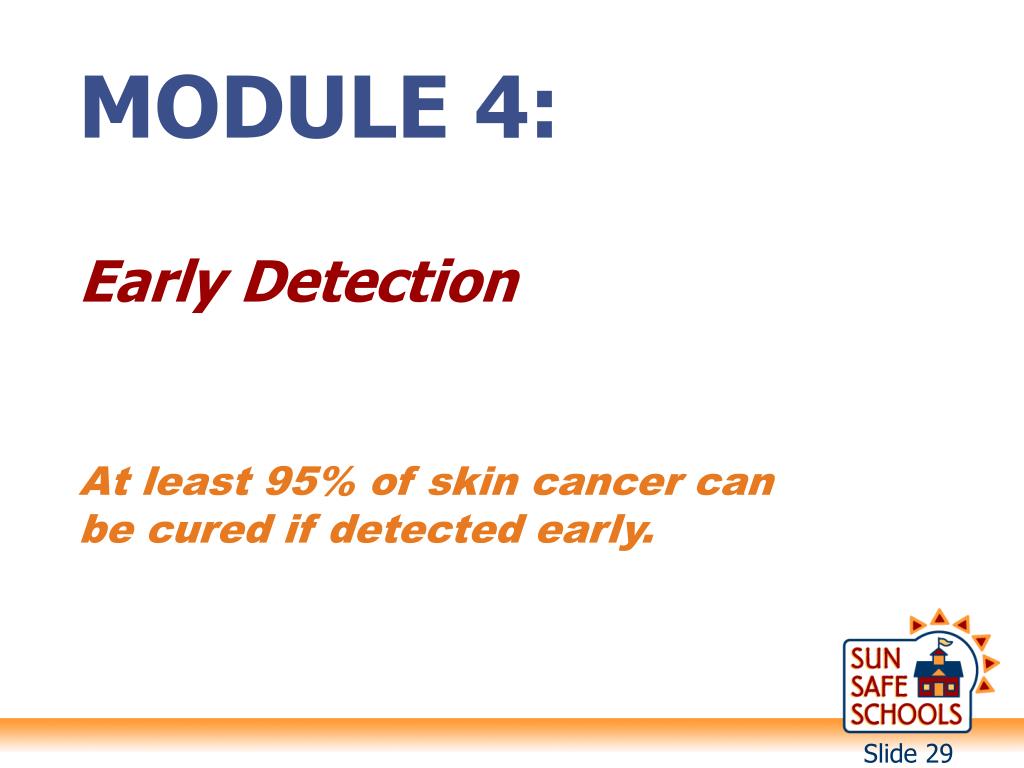 MODULE 4:

Early Detection

At least 95% of skin cancer can be cured if detected early.

SUN SAFE SCHOOLS

Slide 29